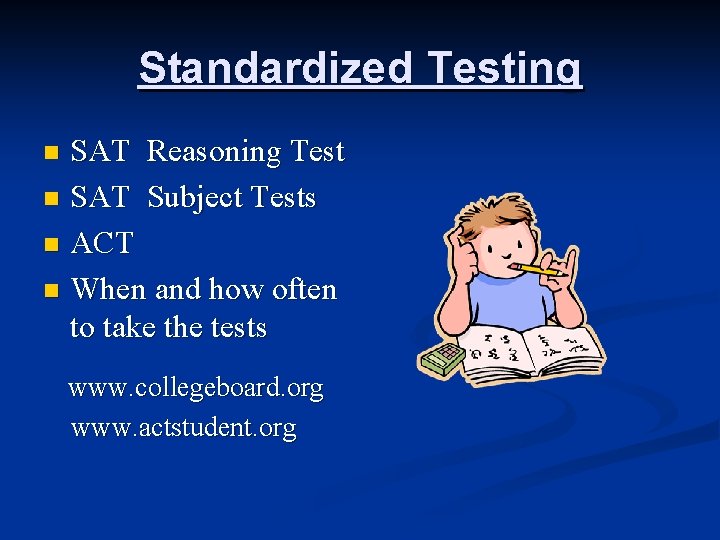 Standardized Testing

- SAT Reasoning Test
- SAT Subject Tests
- ACT
- When and how often to take the tests

www.collegeboard.org

www.actstudent.org